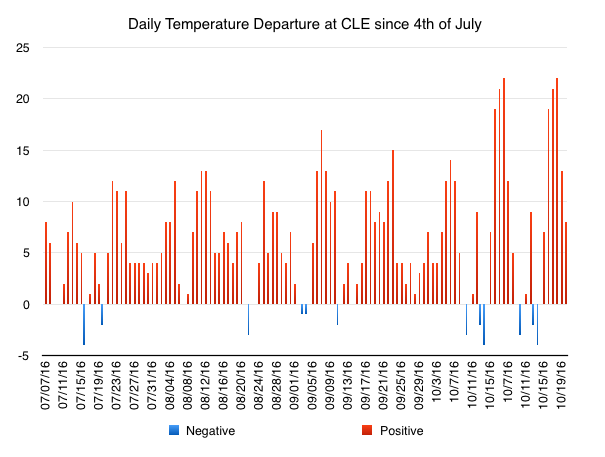 Daily Temperature Departure at CLE since 4th of July

25
20
15
10
5
0
-5

07/07/16
07/11/16
07/15/16
07/19/16
07/23/16
07/27/16
07/31/16
08/04/16
08/08/16
08/12/16
08/16/16
08/20/16
08/24/16
08/28/16
09/01/16
09/05/16
09/09/16
09/13/16
09/17/16
09/21/16
09/25/16
09/29/16
10/3/16
10/7/16
10/11/16
10/15/16
10/7/16
10/11/16
10/15/16
10/19/16

Negative
Positive